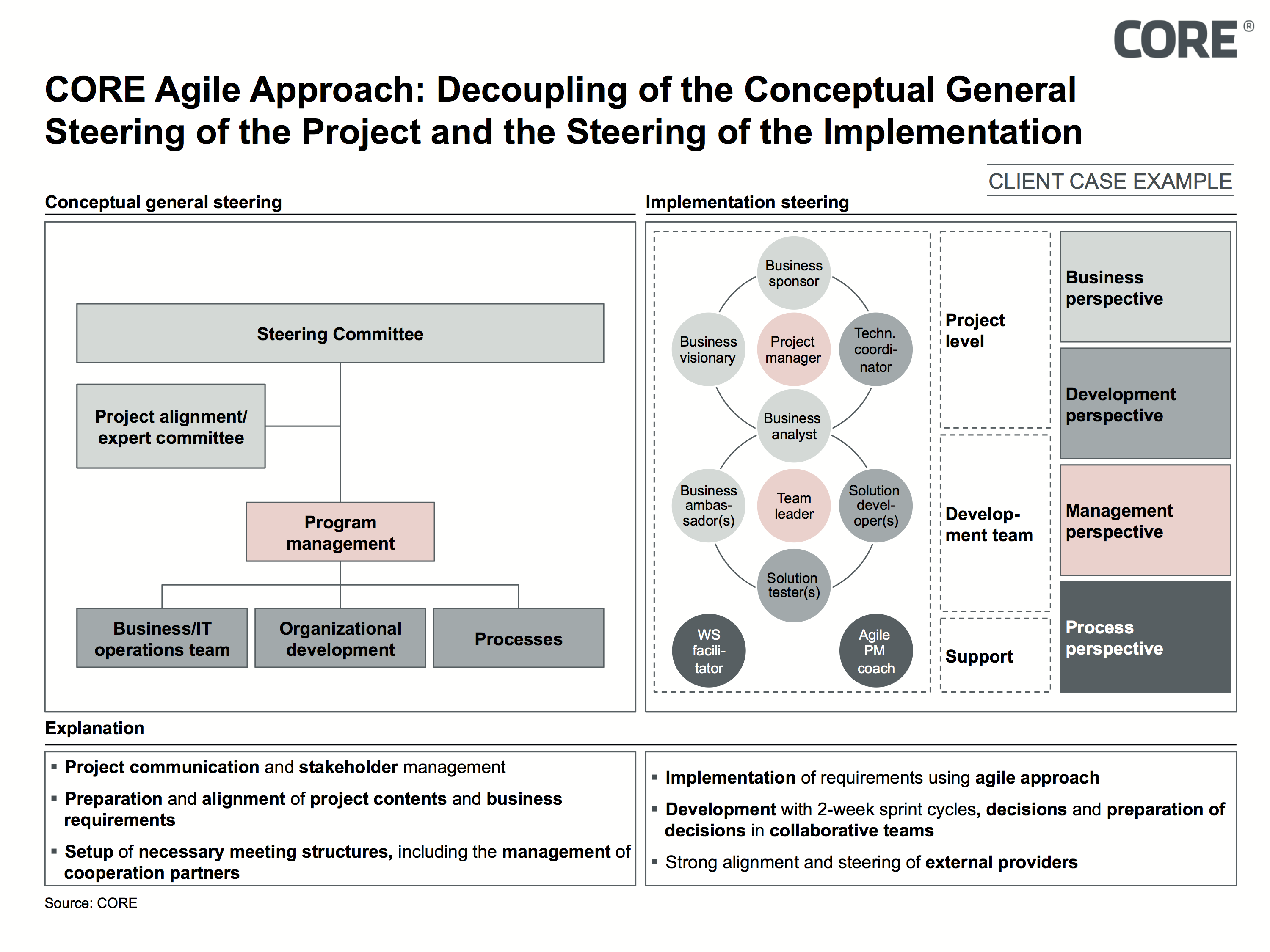 CORE®

CORE Agile Approach: Decoupling of the Conceptual General Steering of the Project and the Steering of the Implementation

CLIENT CASE EXAMPLE

Conceptual general steering

Steering Committee

Project alignment/ expert committee

Program management

Business/IT operations team

Organizational development

Processes

Implementation steering

Business sponsor

Business visionary

Project manager

Techn. coordinator

Business analyst

Business ambassador(s)

Team leader

Solution developer(s)

Solution tester(s)

WS facilitator

Agile PM coach

Project level

Development team

Support

Business perspective

Development perspective

Management perspective

Process perspective

Explanation

▪ Project communication and stakeholder management
▪ Preparation and alignment of project contents and business requirements
▪ Setup of necessary meeting structures, including the management of cooperation partners

▪ Implementation of requirements using agile approach
▪ Development with 2-week sprint cycles, decisions and preparation of decisions in collaborative teams
▪ Strong alignment and steering of external providers

Source: CORE